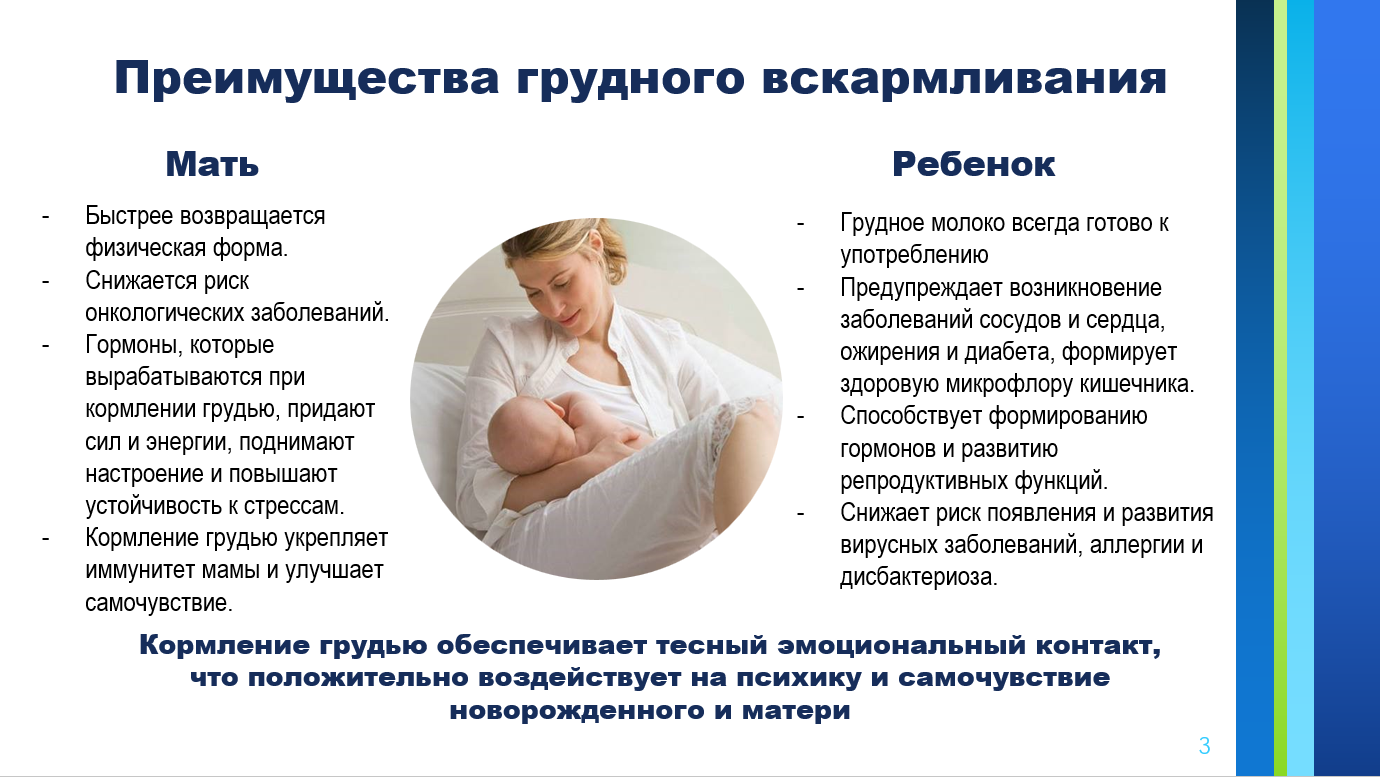 Преимущества грудного вскармливания

Мать

- Быстрее возвращается физическая форма.
- Снижается риск онкологических заболеваний.
- Гормоны, которые вырабатываются при кормлении грудью, придают сил и энергии, поднимают настроение и повышают устойчивость к стрессам.
- Кормление грудью укрепляет иммунитет мамы и улучшает самочувствие.

Ребенок

- Грудное молоко всегда готово к употреблению
- Предупреждает возникновение заболеваний сосудов и сердца, ожирения и диабета, формирует здоровую микрофлору кишечника.
- Способствует формированию гормонов и развитию репродуктивных функций.
- Снижает риск появления и развития вирусных заболеваний, аллергии и дисбактериоза.

Кормление грудью обеспечивает тесный эмоциональный контакт, что положительно воздействует на психику и самочувствие новорожденного и матери

3